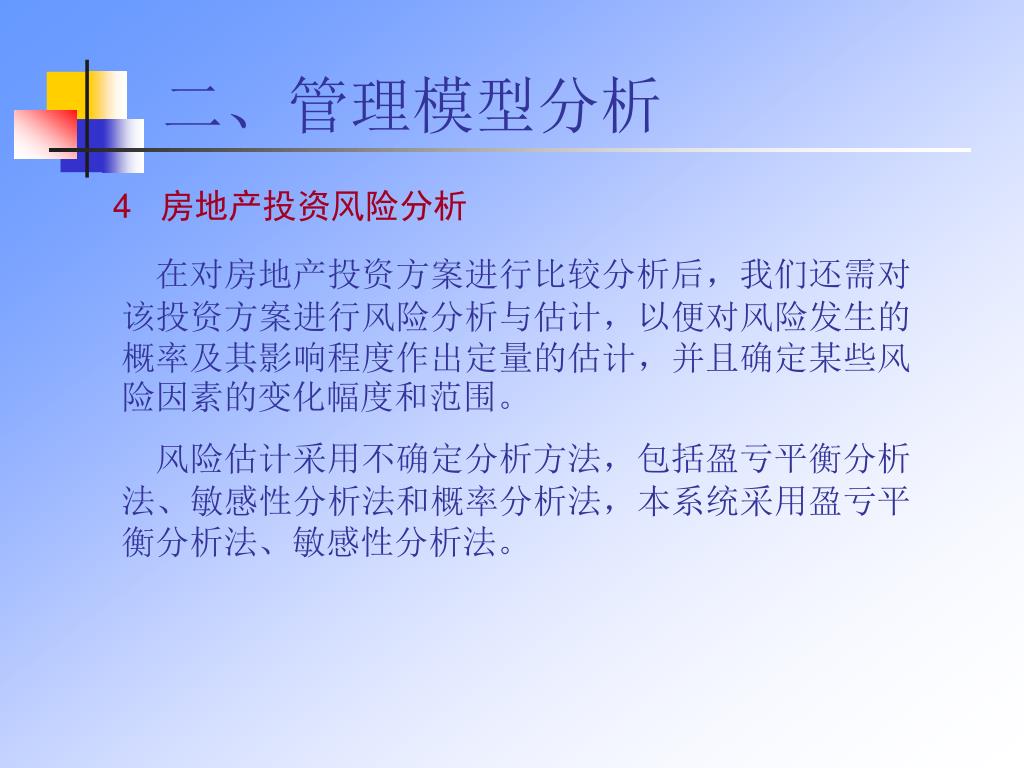 二、管理模型分析

4 房地产投资风险分析

在对房地产投资方案进行比较分析后，我们还需对该投资方案进行风险分析与估计，以便对风险发生的概率及其影响程度作出定量的估计，并且确定某些风险因素的变化幅度和范围。

风险估计采用不确定分析方法，包括盈亏平衡分析法、敏感性分析法和概率分析法，本系统采用盈亏平衡分析法、敏感性分析法。